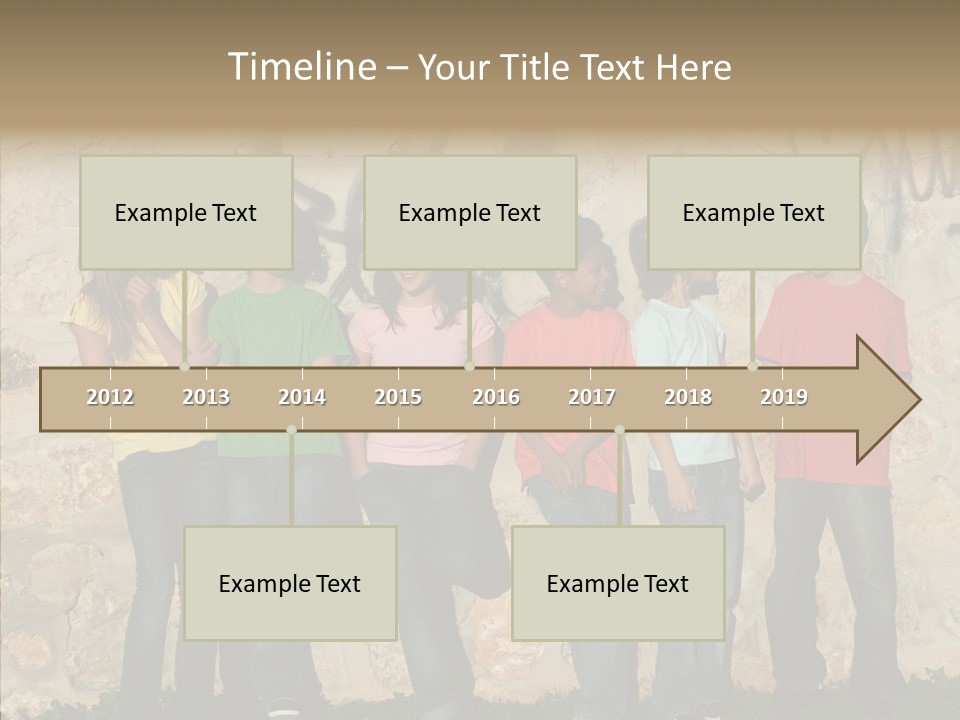 Timeline – Your Title Text Here

Example Text

Example Text

Example Text

2012 2013 2014 2015 2016 2017 2018 2019

Example Text

Example Text